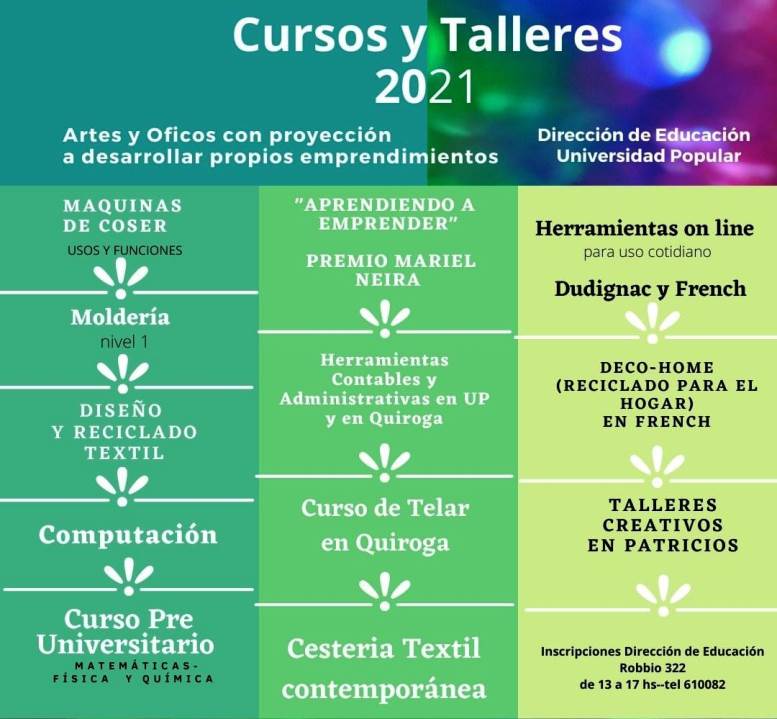 Cursos y Talleres
2021

Artes y Oficos con proyección a desarrollar propios emprendimientos

Dirección de Educación
Universidad Popular

MAQUINAS DE COSER
USOS Y FUNCIONES

Moldería
nivel 1

DISEÑO Y RECICLADO TEXTIL

Computación

Curso Pre Universitario
MATEMÁTICAS- FÍSICA Y QUÍMICA

"APRENDIENDO A EMPRENDER"

PREMIO MARIEL NEIRA

Herramientas Contables y Administrativas en UP y en Quiroga

Curso de Telar en Quiroga

Cesteria Textil contemporánea

Herramientas on line
para uso cotidiano

Dudignac y French

DECO-HOME (RECICLADO PARA EL HOGAR) EN FRENCH

TALLERES CREATIVOS EN PATRICIOS

Inscripciones Dirección de Educación
Robbio 322
de 13 a 17 hs--tel 610082